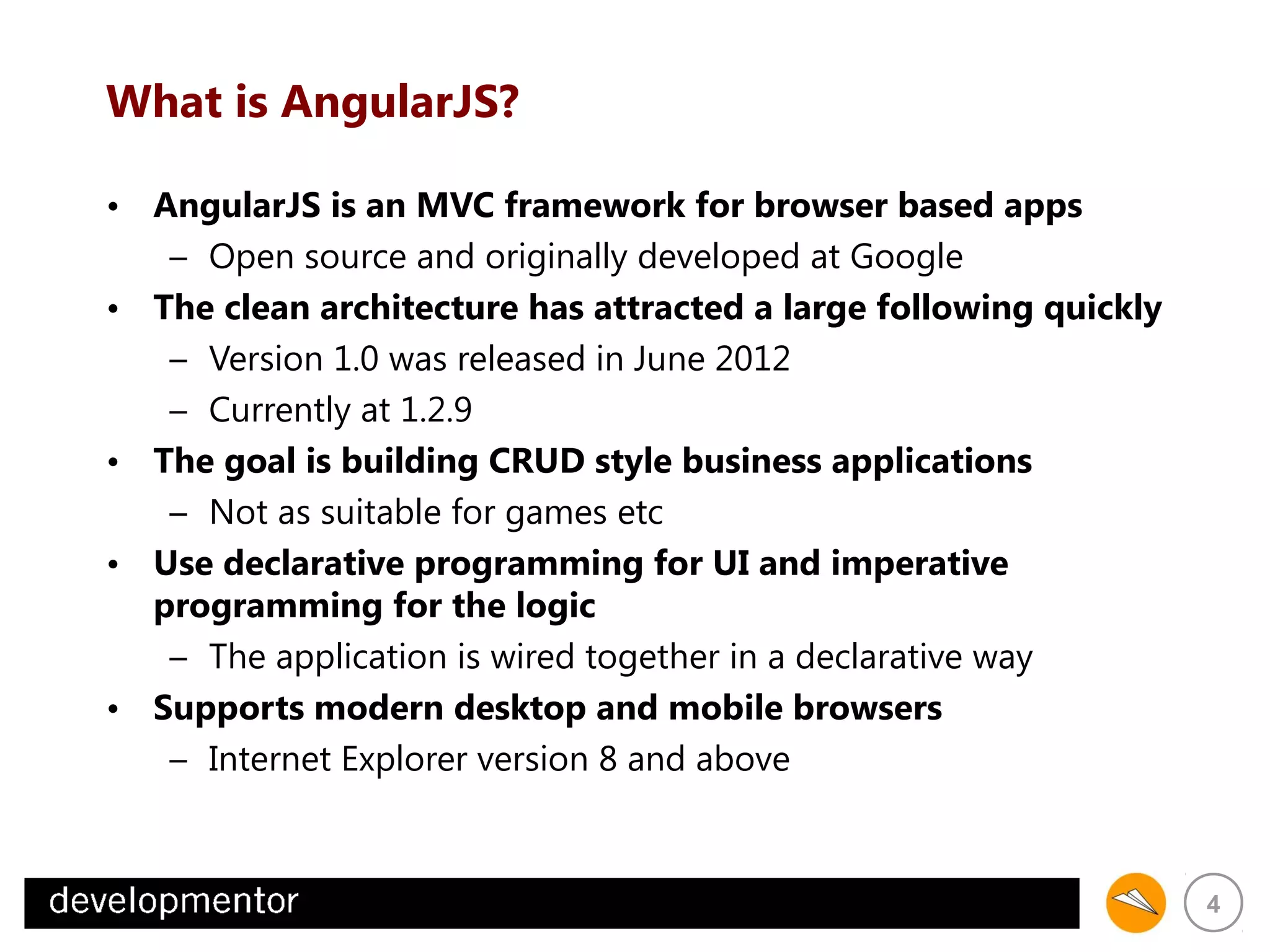 What is AngularJS?

• AngularJS is an MVC framework for browser based apps
  – Open source and originally developed at Google
• The clean architecture has attracted a large following quickly
  – Version 1.0 was released in June 2012
  – Currently at 1.2.9
• The goal is building CRUD style business applications
  – Not as suitable for games etc
• Use declarative programming for UI and imperative programming for the logic
  – The application is wired together in a declarative way
• Supports modern desktop and mobile browsers
  – Internet Explorer version 8 and above

developmentor

4